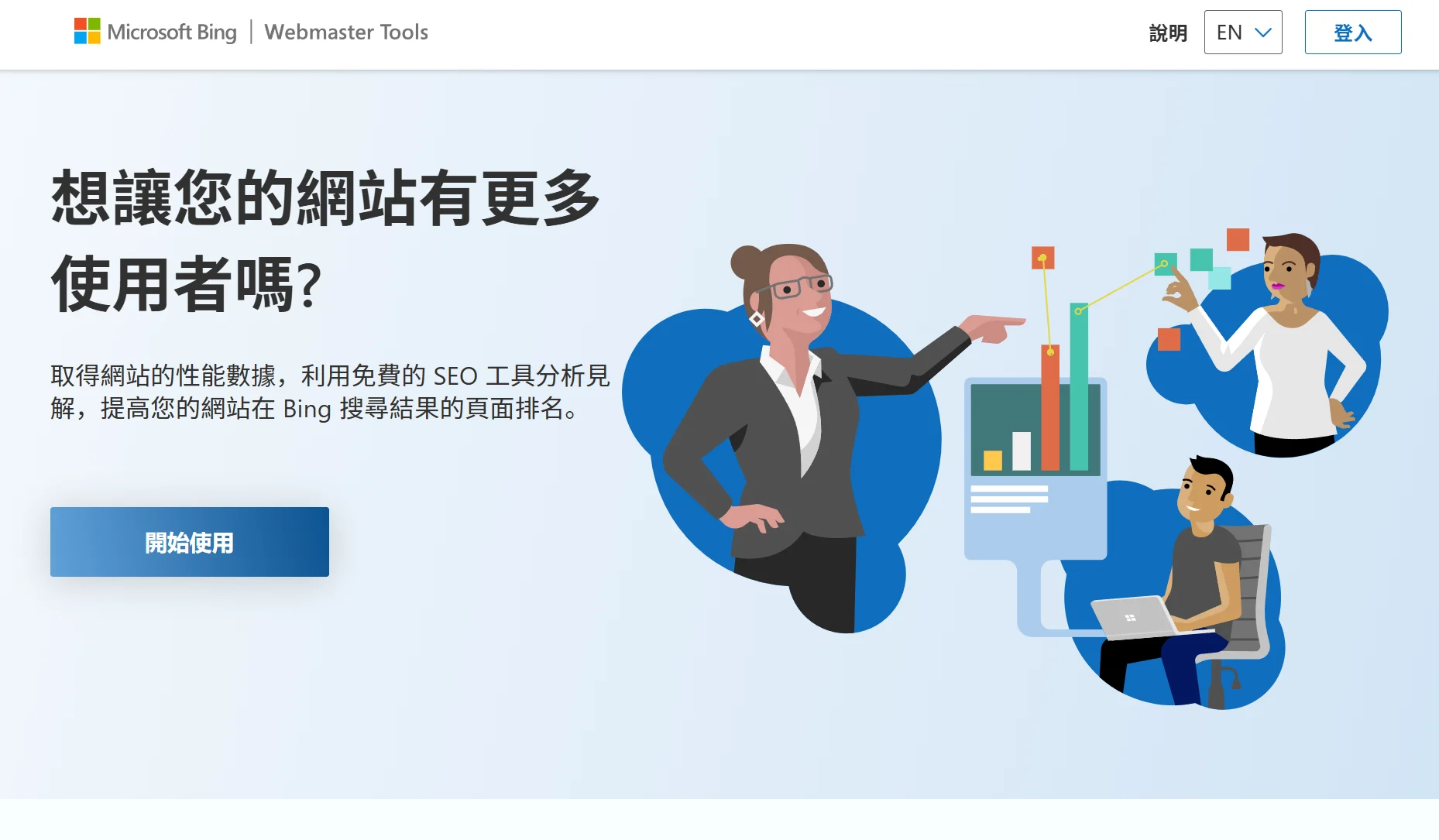 Microsoft Bing | Webmaster Tools

說明 EN 登入

想讓您的網站有更多使用者嗎?

取得網站的性能數據，利用免費的 SEO 工具分析見解，提高您的網站在 Bing 搜尋結果的頁面排名。

開始使用